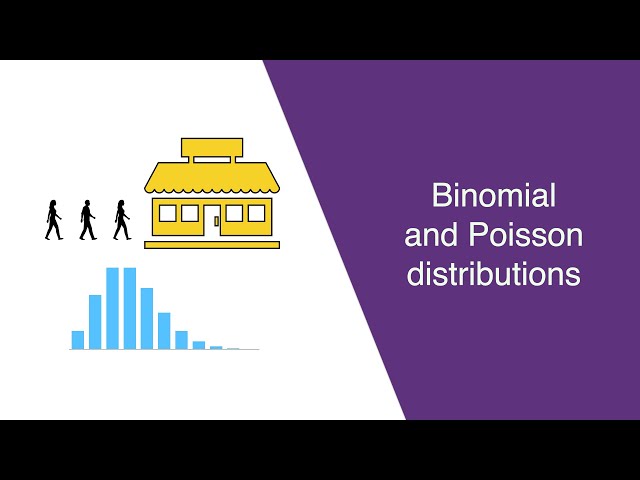 Binomial and Poisson distributions